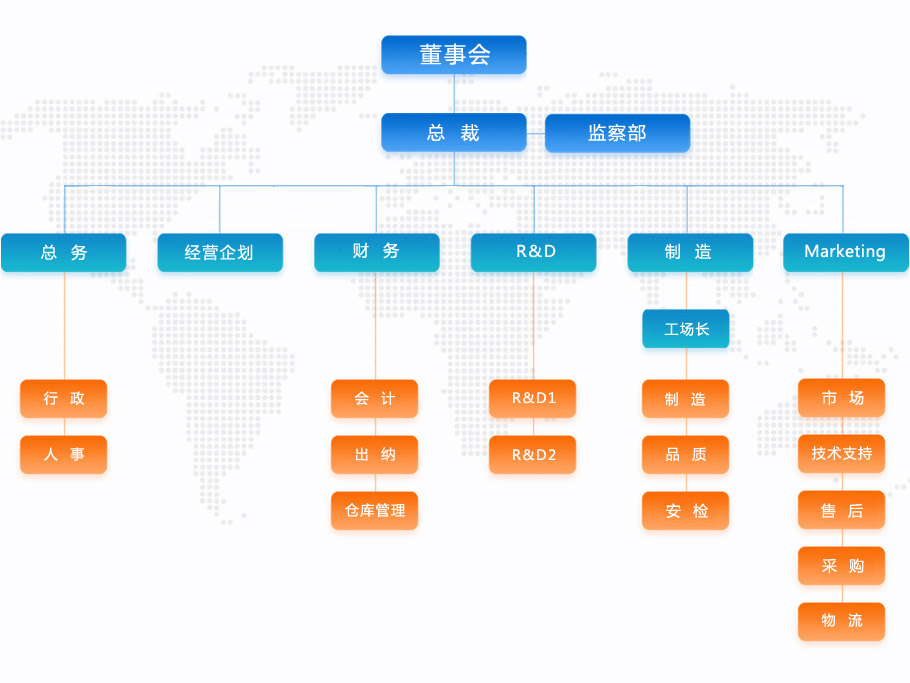 董事会

总 裁

监察部

总 务

经营企划

财 务

R&D

制 造

Marketing

行 政

人 事

会 计

出 纳

仓库管理

R&D1

R&D2

工场长

制 造

品 质

安 检

市 场

技术支持

售 后

采 购

物 流